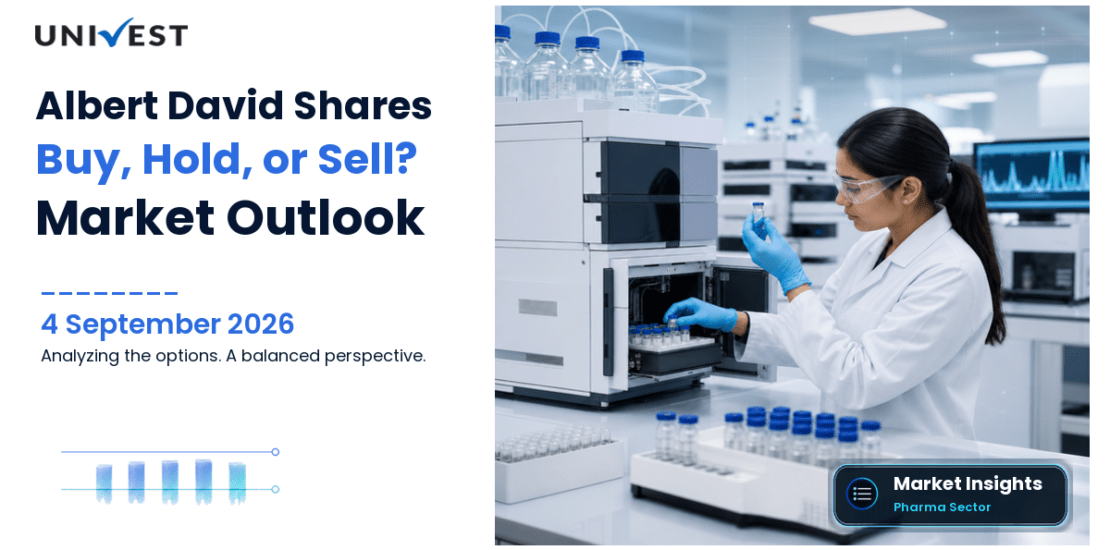 UNIVEST

Albert David Shares
Buy, Hold, or Sell?
Market Outlook

4 September 2026
Analyzing the options. A balanced perspective.

Market Insights
Pharma Sector